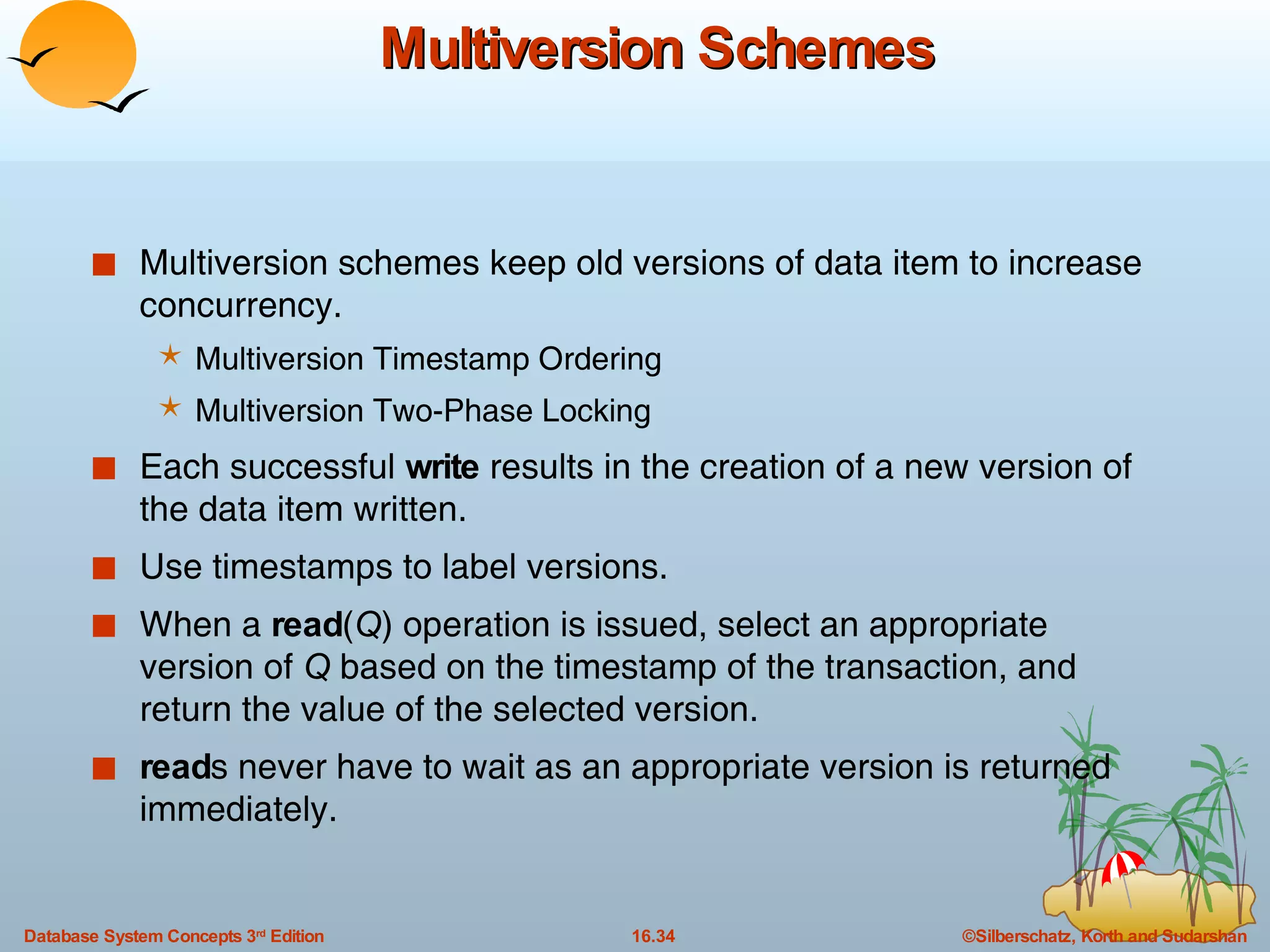 Multiversion Schemes

■ Multiversion schemes keep old versions of data item to increase concurrency.

★ Multiversion Timestamp Ordering

★ Multiversion Two-Phase Locking

■ Each successful **write** results in the creation of a new version of the data item written.

■ Use timestamps to label versions.

■ When a **read**($Q$) operation is issued, select an appropriate version of $Q$ based on the timestamp of the transaction, and return the value of the selected version.

■ **read**s never have to wait as an appropriate version is returned immediately.

Database System Concepts 3rd Edition

16.34

©Silberschatz, Korth and Sudarshan